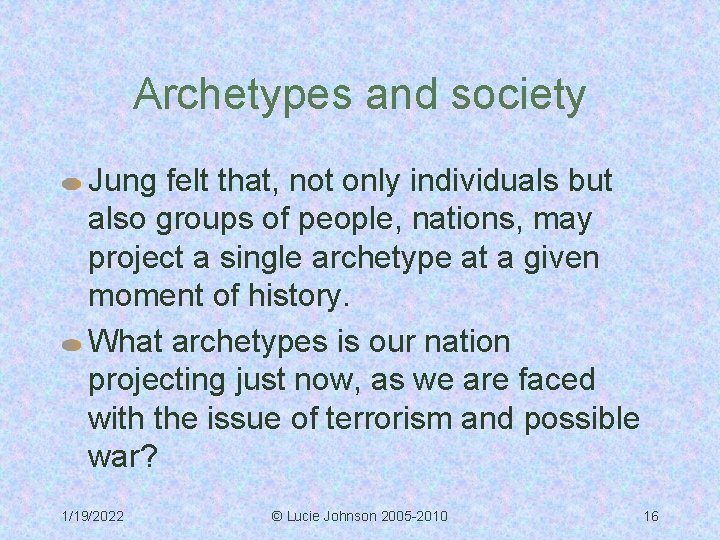 Archetypes and society

Jung felt that, not only individuals but also groups of people, nations, may project a single archetype at a given moment of history.

What archetypes is our nation projecting just now, as we are faced with the issue of terrorism and possible war?

1/19/2022

© Lucie Johnson 2005-2010

16